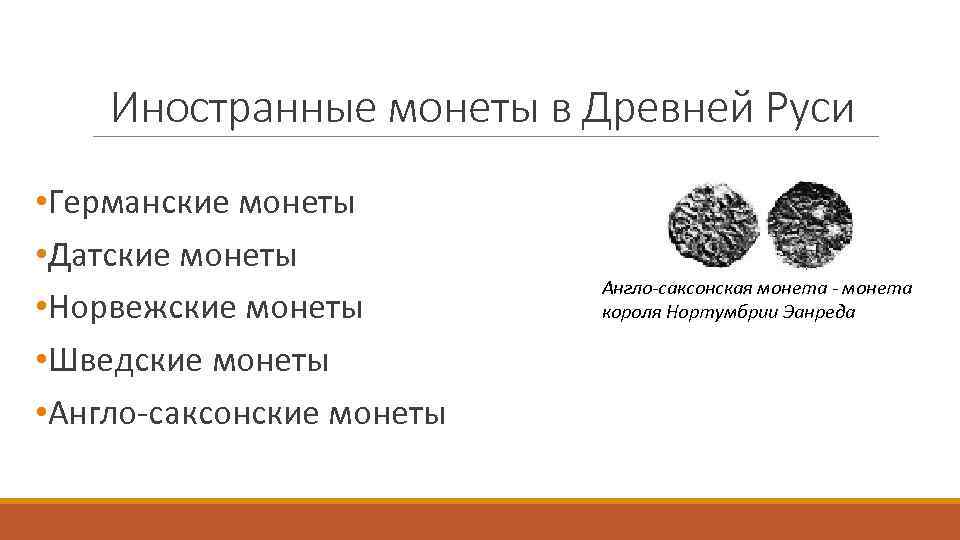 Иностранные монеты в Древней Руси

•Германские монеты
•Датские монеты
•Норвежские монеты
•Шведские монеты
•Англо-саксонские монеты

Англо-саксонская монета - монета короля Нортумбрии Эанреда